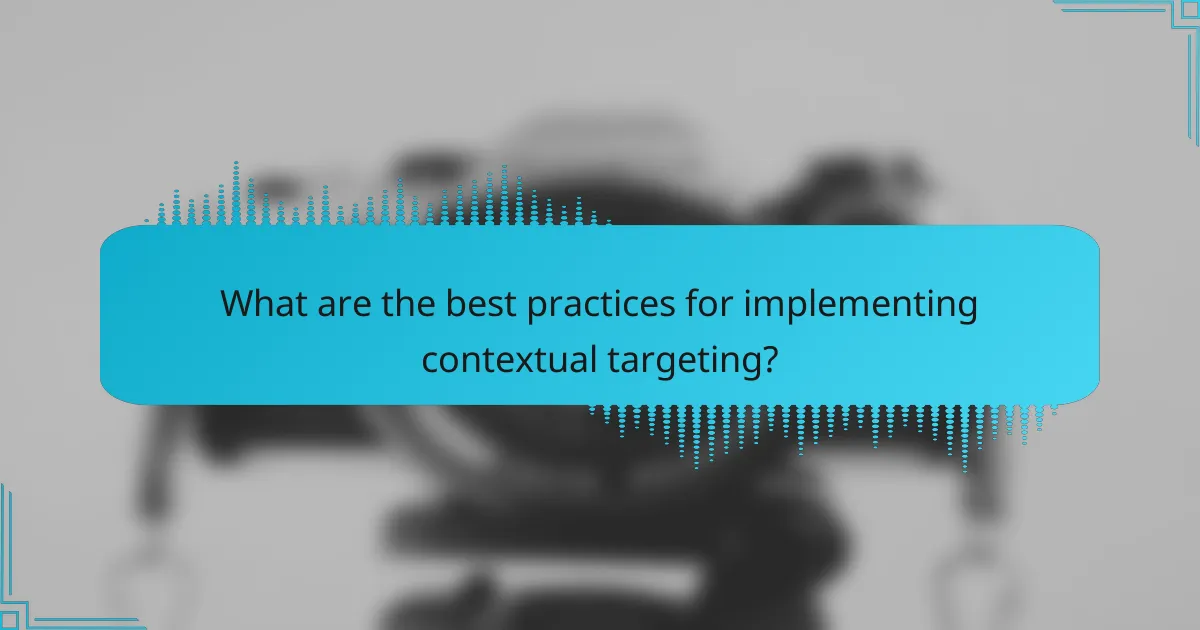 What are the best practices for implementing contextual targeting?